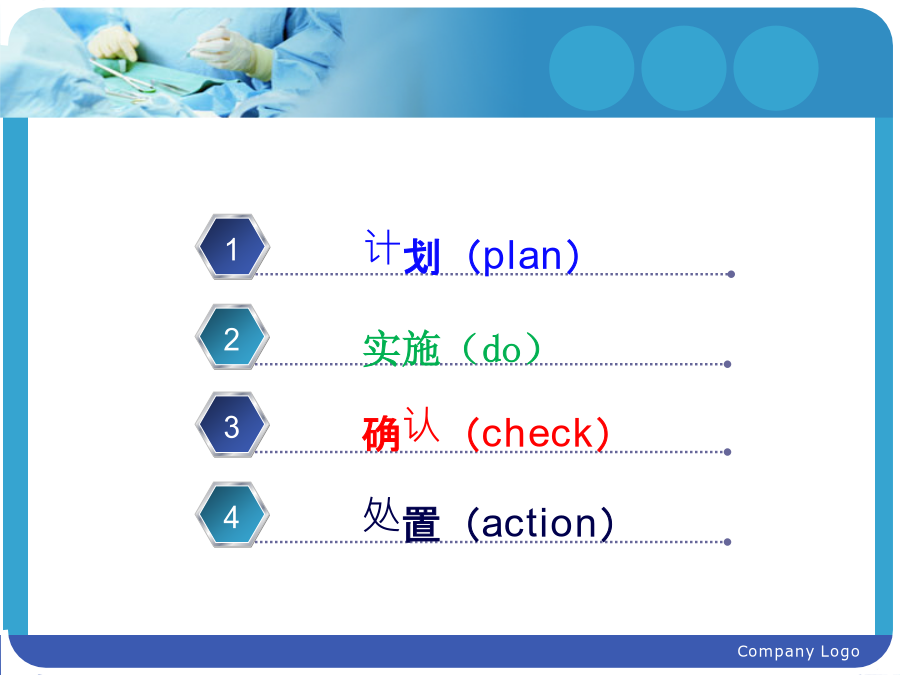 1 计划（plan）

2 实施（do）

3 确认（check）

4 处置（action）

Company Logo